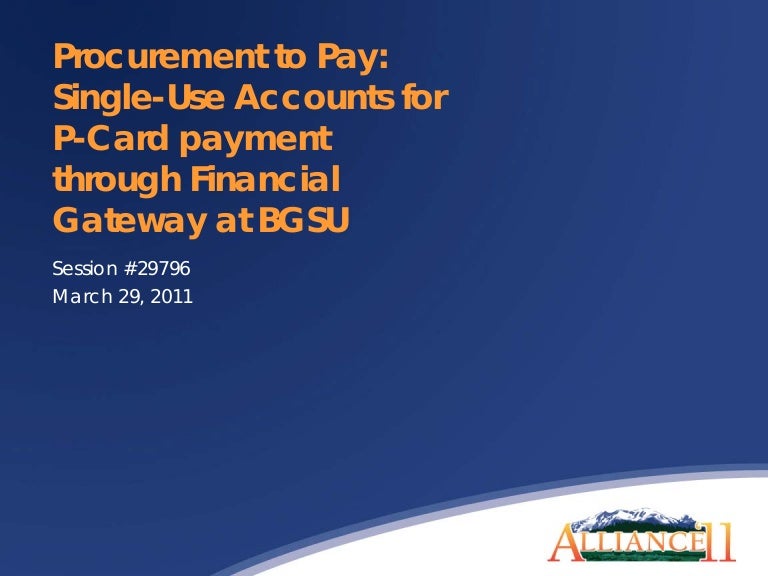 Procurement to Pay: Single-Use Accounts for P-Card payment through Financial Gateway at BGSU

Session #29796
March 29, 2011

ALLIANCE 11